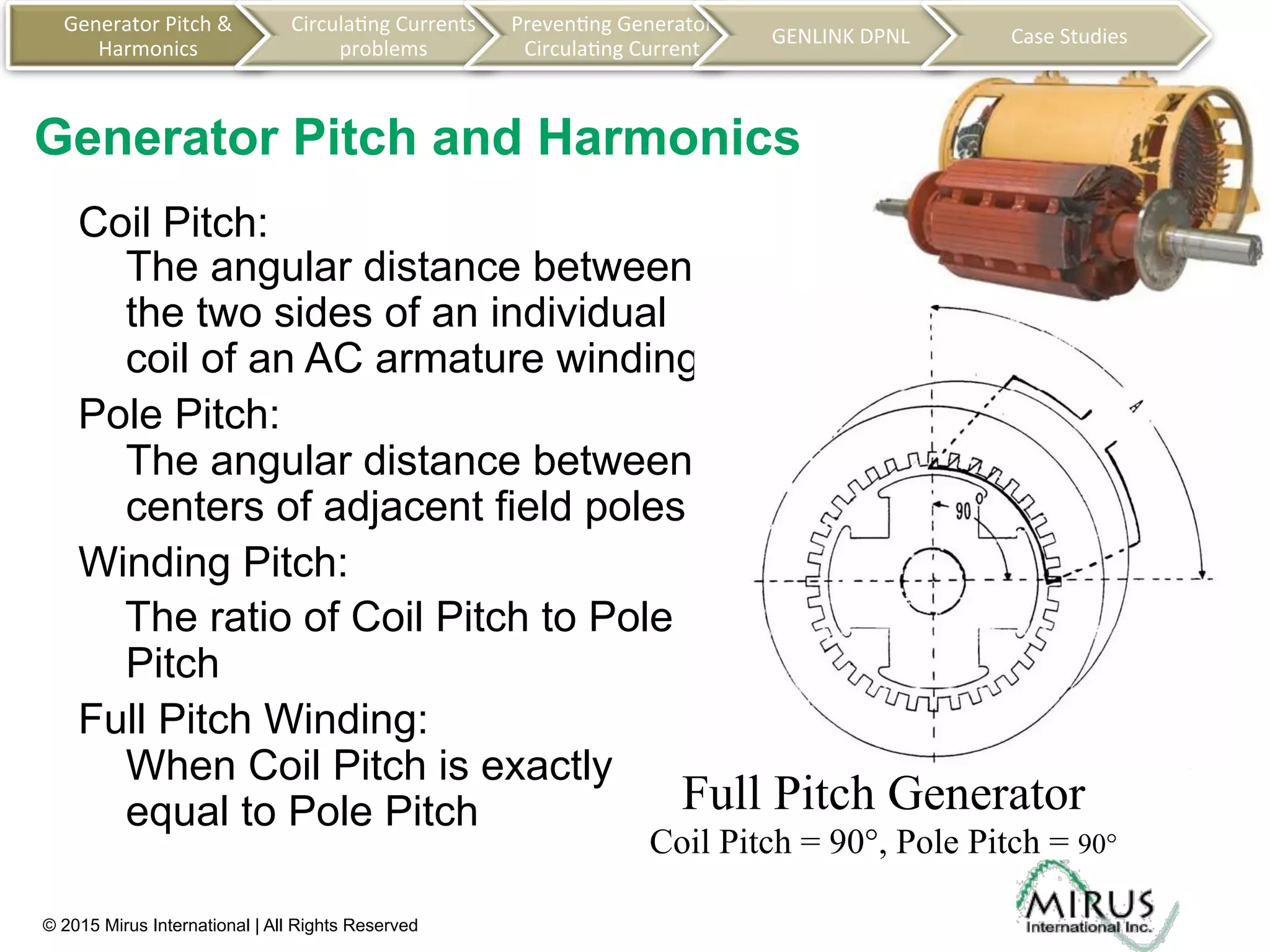 Generator Pitch & Harmonics

Circulating Currents problems

Preventing Generator Circulating Current

GENLINK DPNL

Case Studies

Generator Pitch and Harmonics

Coil Pitch:
The angular distance between the two sides of an individual coil of an AC armature winding

Pole Pitch:
The angular distance between centers of adjacent field poles

Winding Pitch:
The ratio of Coil Pitch to Pole Pitch

Full Pitch Winding:
When Coil Pitch is exactly equal to Pole Pitch

A

90°

Full Pitch Generator
Coil Pitch = 90°, Pole Pitch = 90°

MIRUS
International Inc.

© 2015 Mirus International | All Rights Reserved